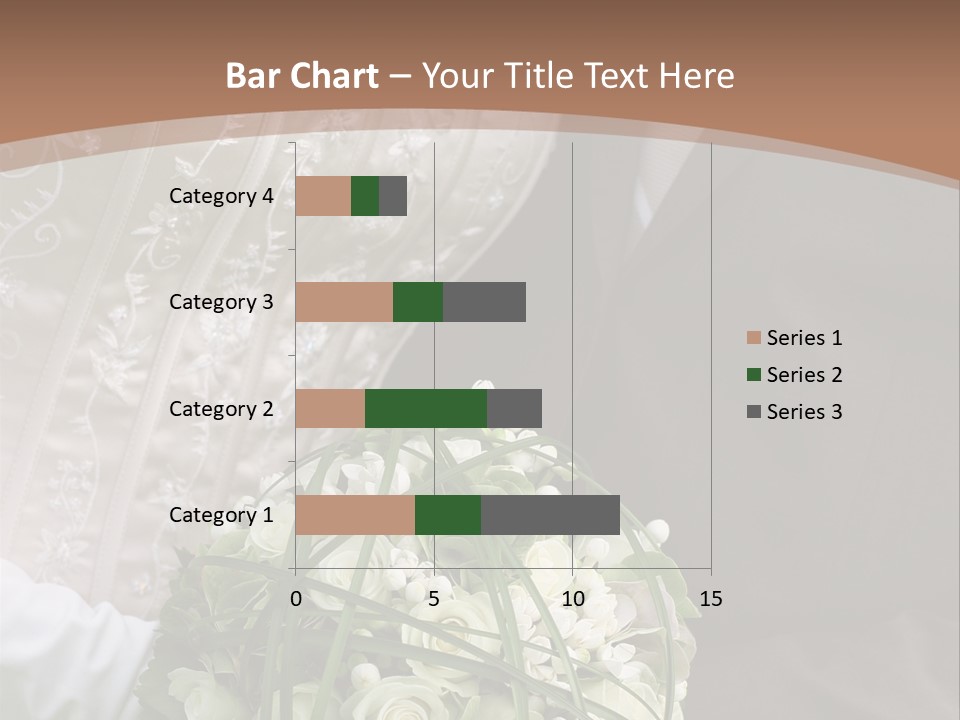 Bar Chart – Your Title Text Here

Category 4
Category 3
Category 2
Category 1

0
5
10
15

Series 1
Series 2
Series 3